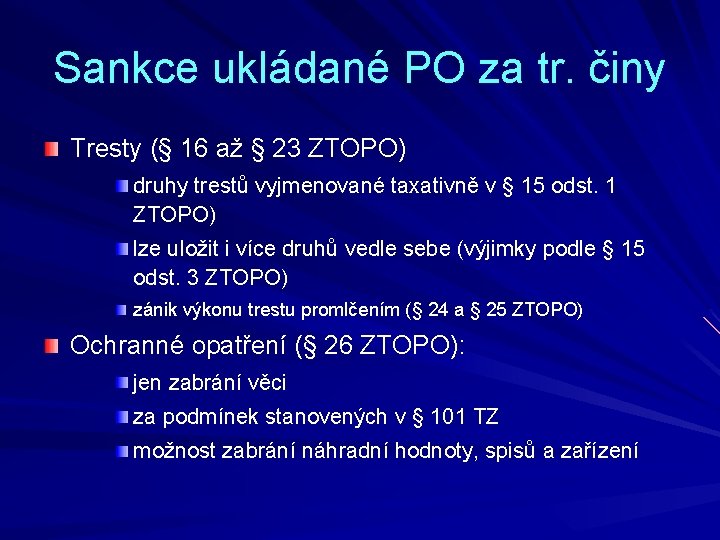 Sankce ukládané PO za tr. činy

Tresty (§ 16 až § 23 ZTOPO)

druhy trestů vyjmenované taxativně v § 15 odst. 1 ZTOPO)

lze uložit i více druhů vedle sebe (výjimky podle § 15 odst. 3 ZTOPO)

zánik výkonu trestu promlčením (§ 24 a § 25 ZTOPO)

Ochranné opatření (§ 26 ZTOPO):

jen zabrání věci

za podmínek stanovených v § 101 TZ

možnost zabrání náhradní hodnoty, spisů a zařízení